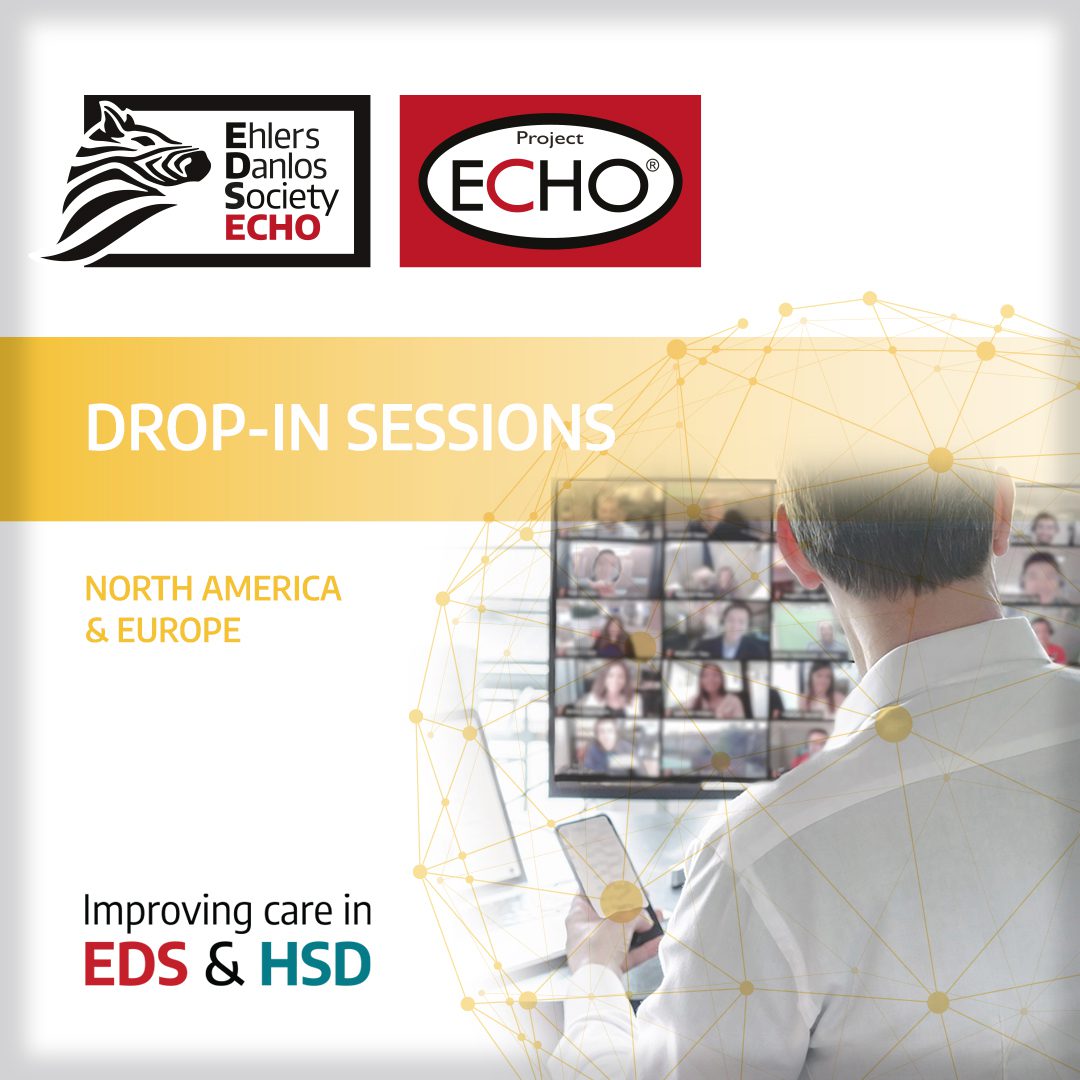 Ehlers Danlos Society ECHO

Project ECHO®

DROP-IN SESSIONS

NORTH AMERICA & EUROPE

Improving care in EDS & HSD